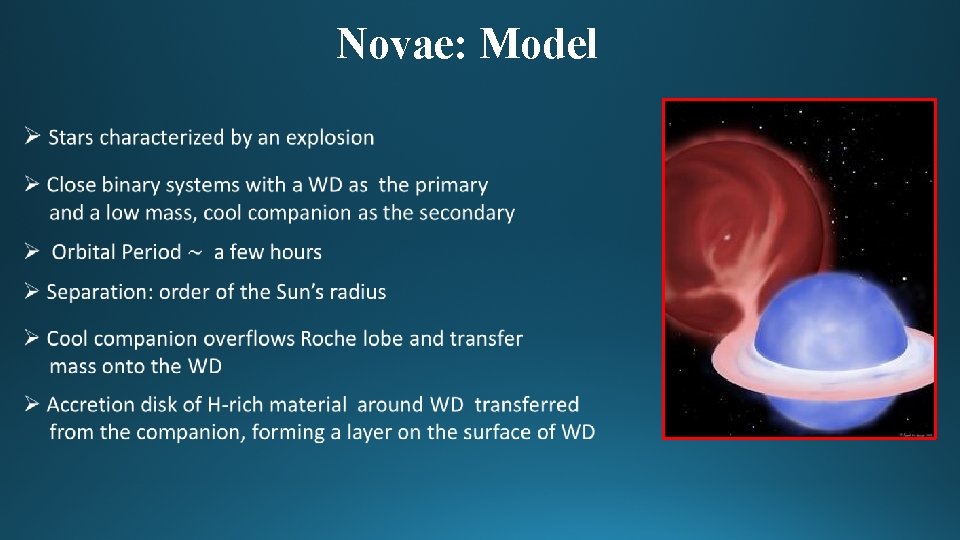 Novae: Model

➢ Stars characterized by an explosion

➢ Close binary systems with a WD as the primary and a low mass, cool companion as the secondary

➢ Orbital Period ~ a few hours

➢ Separation: order of the Sun's radius

➢ Cool companion overflows Roche lobe and transfer mass onto the WD

➢ Accretion disk of H-rich material around WD transferred from the companion, forming a layer on the surface of WD